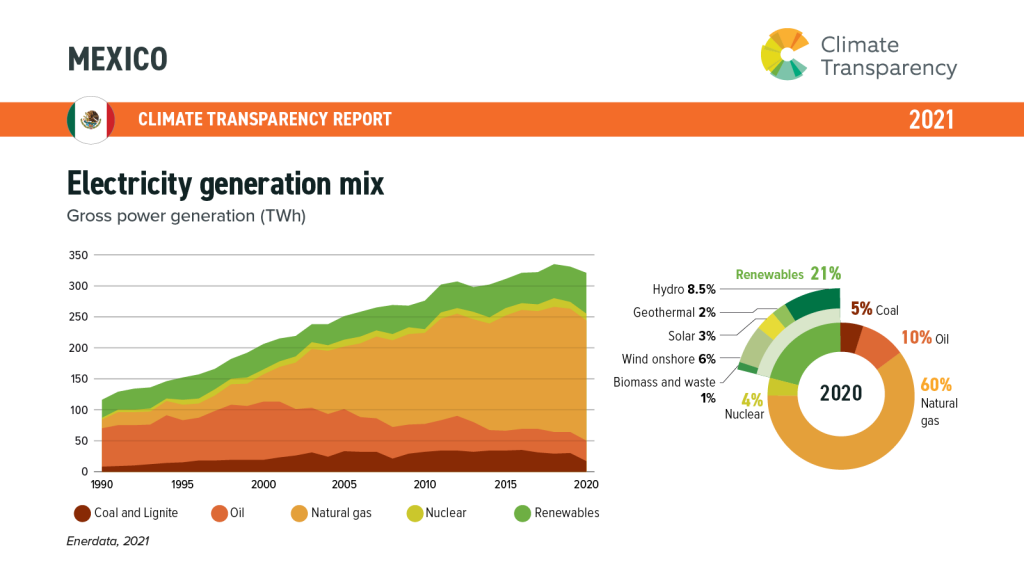 MEXICO

Climate Transparency

CLIMATE TRANSPARENCY REPORT

2021

Electricity generation mix

Gross power generation (TWh)

350
300
250
200
150
100
50
0

1990 1995 2000 2005 2010 2015 2020

Coal and Lignite
Oil
Natural gas
Nuclear
Renewables

Enerdata, 2021

Renewables 21%

Hydro 8.5%
Geothermal 2%
Solar 3%
Wind onshore 6%
Biomass and waste 1%

5% Coal
10% Oil
60% Natural gas
4% Nuclear

2020